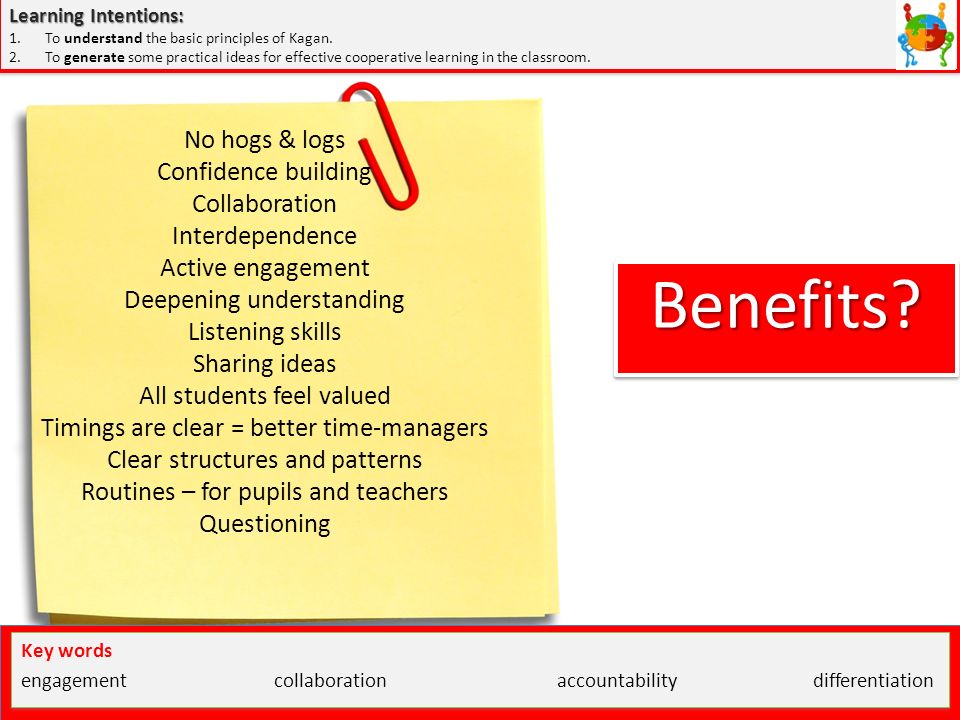 Learning Intentions:
1. To understand the basic principles of Kagan.
2. To generate some practical ideas for effective cooperative learning in the classroom.

No hogs & logs
Confidence building
Collaboration
Interdependence
Active engagement
Deepening understanding
Listening skills
Sharing ideas
All students feel valued
Timings are clear = better time-managers
Clear structures and patterns
Routines – for pupils and teachers
Questioning

Benefits?

Key words
engagement collaboration accountability differentiation